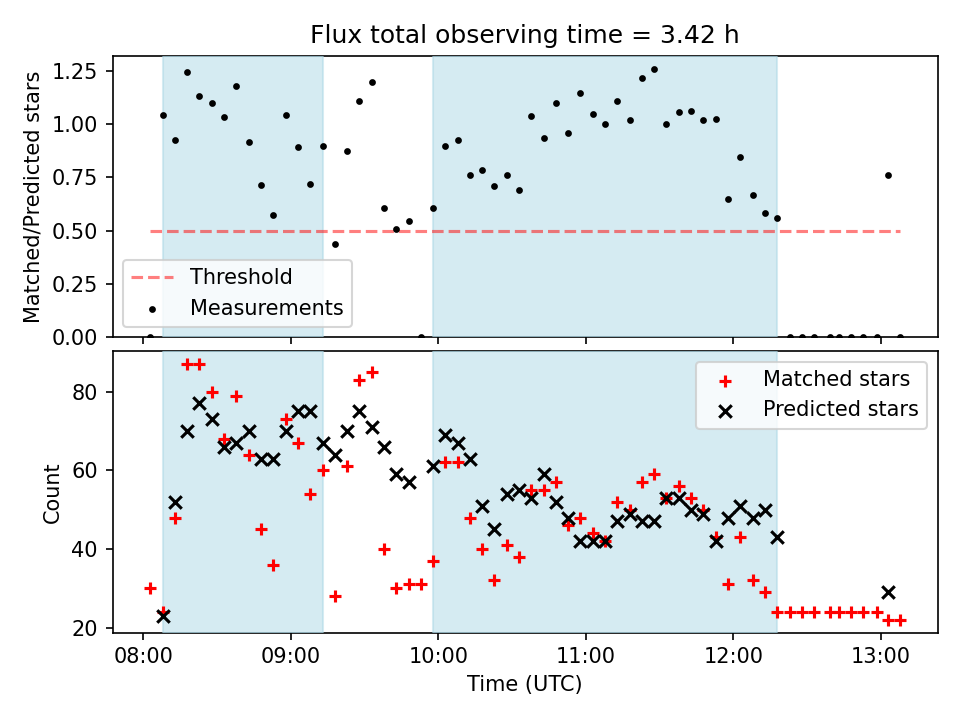 Flux total observing time = 3.42 h

Matched/Predicted stars

1.25
1.00
0.75
0.50
0.25
0.00

Threshold
Measurements

Count

80
60
40
20

Matched stars
Predicted stars

08:00
09:00
10:00
11:00
12:00
13:00

Time (UTC)